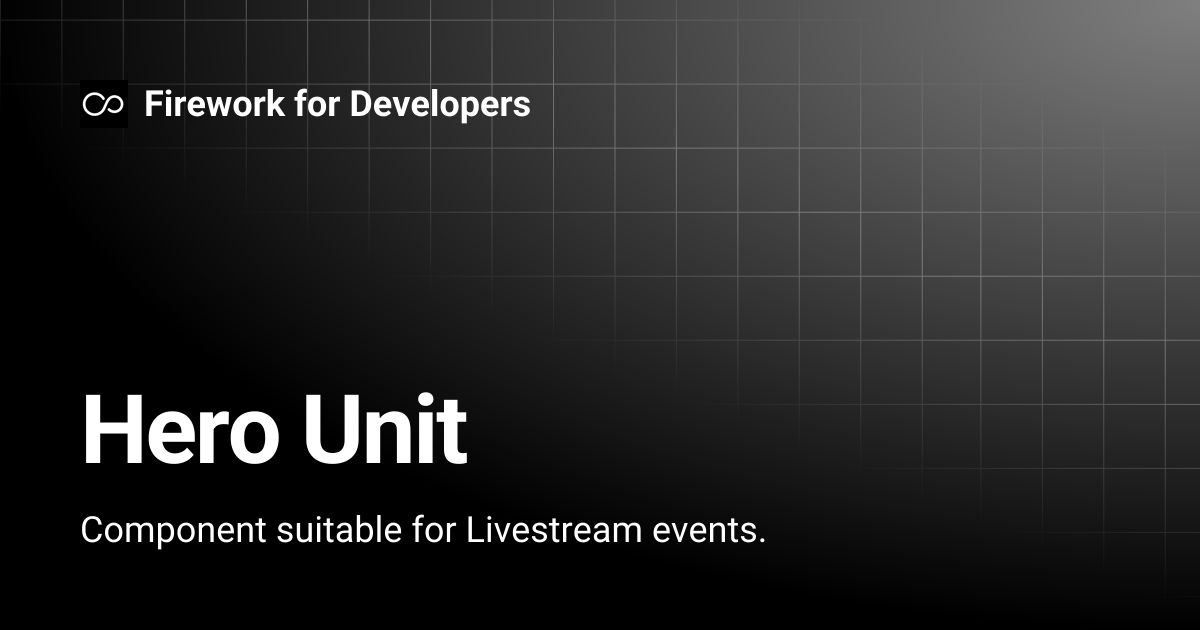 Firework for Developers

Hero Unit

Component suitable for Livestream events.